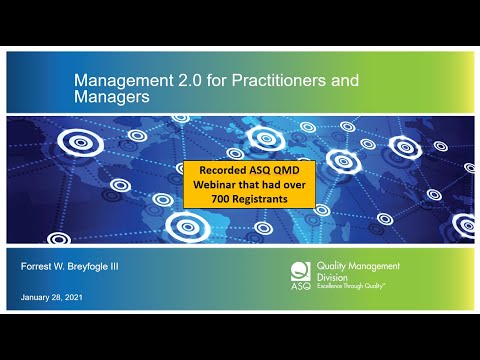 Management 2.0 for Practitioners and Managers

Recorded ASQ QMD Webinar that had over 700 Registrants

Forrest W. Breyfogle III

January 28, 2021

ASQ

Quality Management Division

Excellence Through Quality™